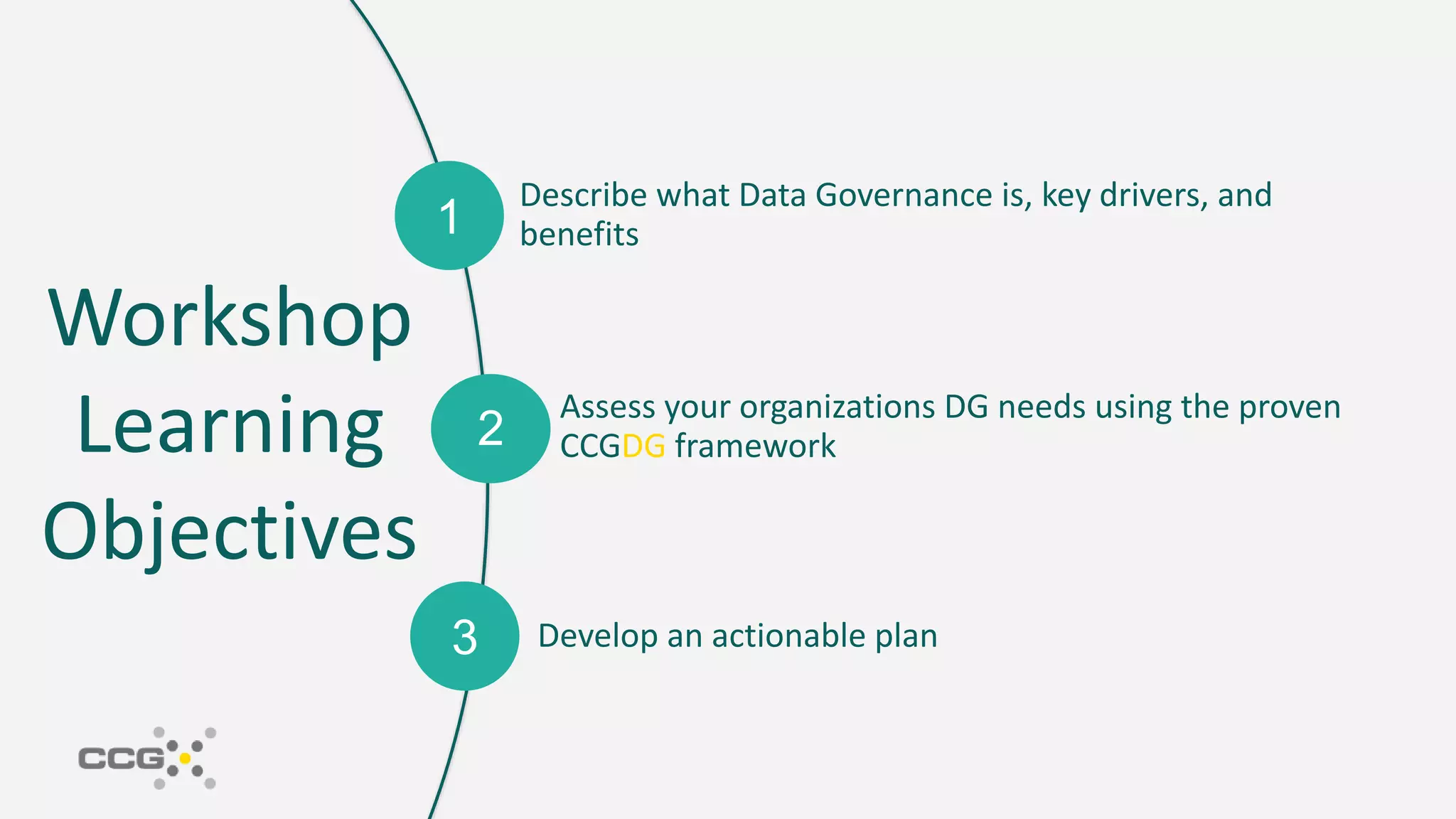 Workshop Learning Objectives

1 Describe what Data Governance is, key drivers, and benefits

2 Assess your organizations DG needs using the proven CCGDG framework

3 Develop an actionable plan

CCG